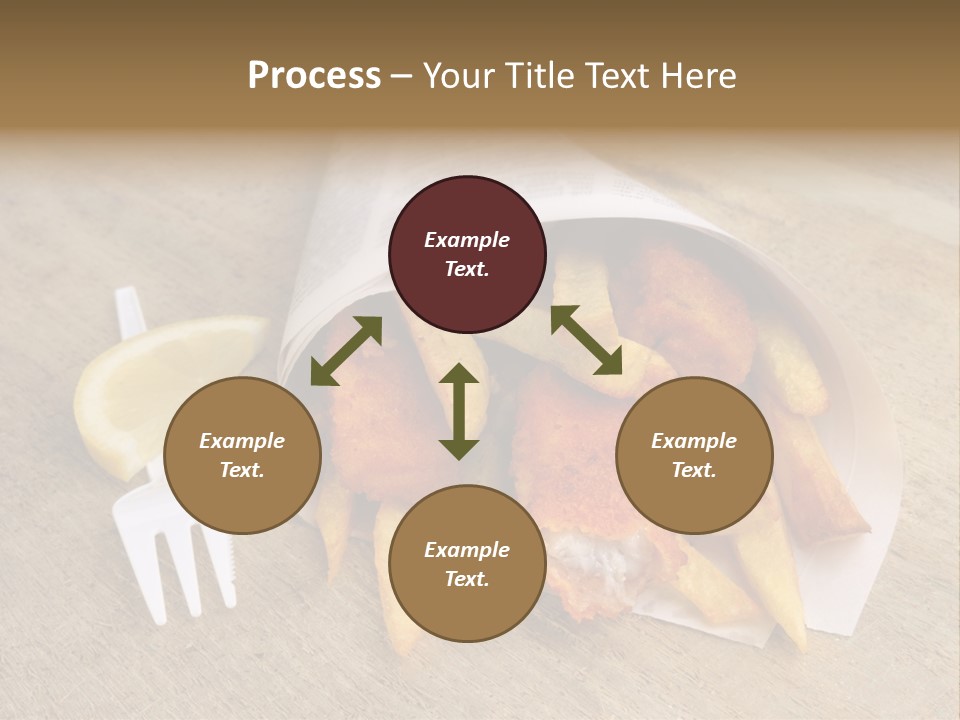 Process – Your Title Text Here

Example Text.

Example Text.

Example Text.

Example Text.